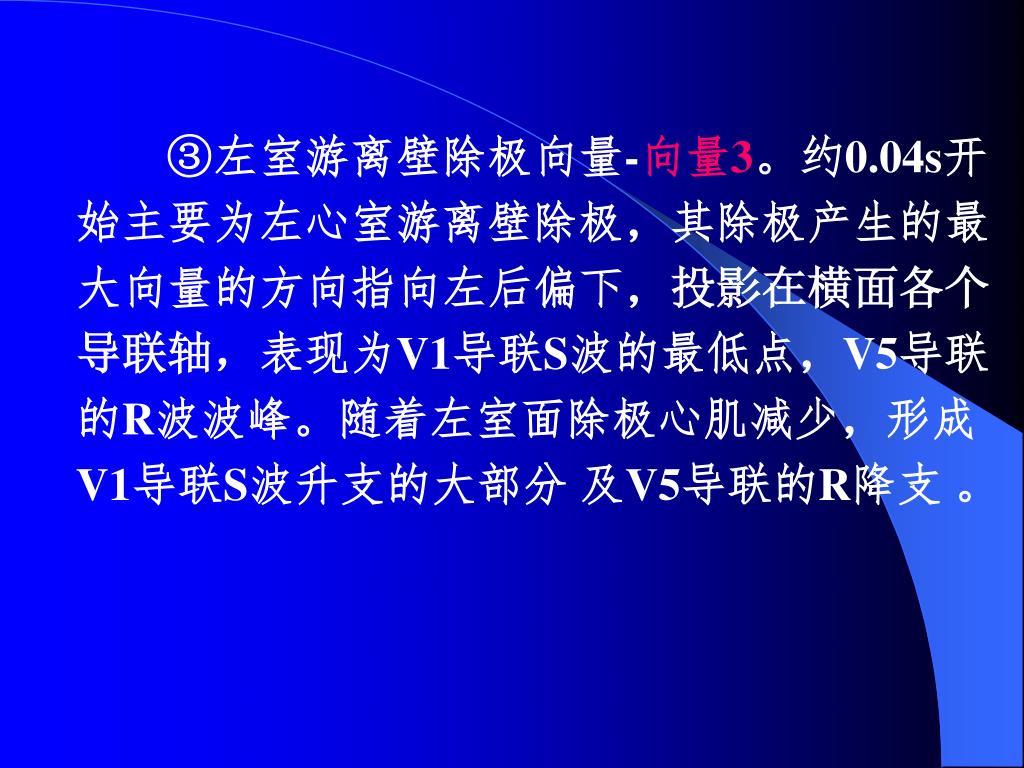 ③左室游离壁除极向量-向量3。约0.04s开始主要为左心室游离壁除极，其除极产生的最大向量的方向指向左后偏下，投影在横面各个导联轴，表现为V1导联S波的最低点，V5导联的R波波峰。随着左室面除极心肌减少，形成V1导联S波升支的大部分 及V5导联的R降支 。